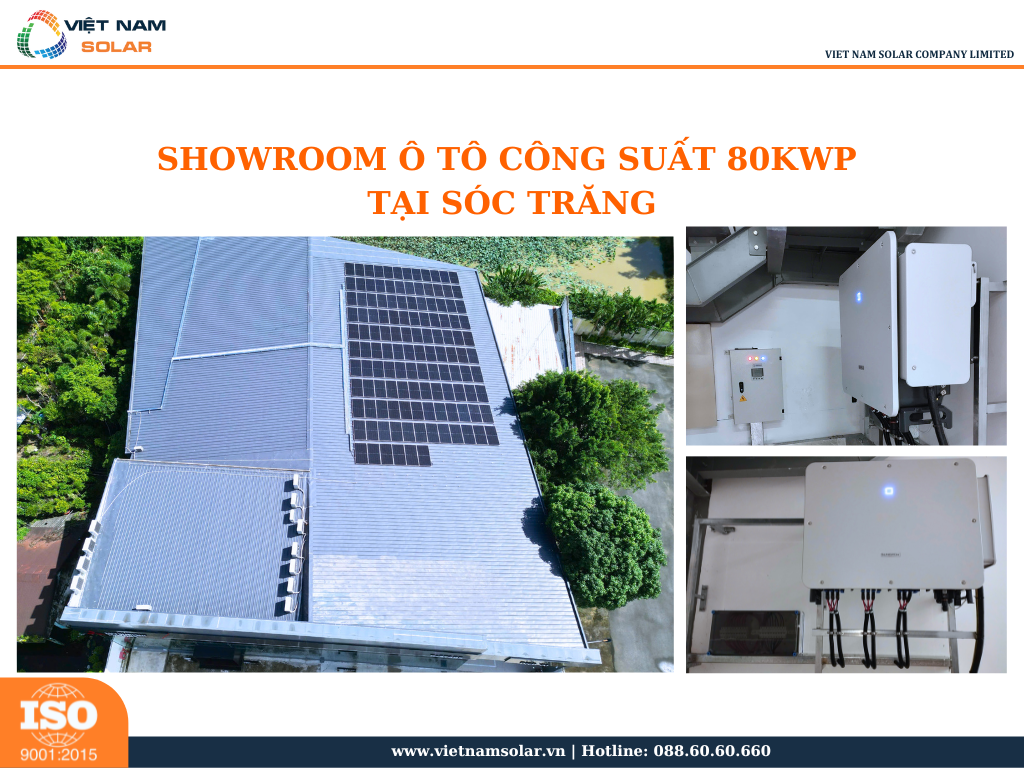 VIỆT NAM SOLAR

VIET NAM SOLAR COMPANY LIMITED

SHOWROOM Ô TÔ CÔNG SUẤT 80KWP TẠI SÓC TRĂNG

ISO 9001:2015

www.vietnamsolar.vn | Hotline: 088.60.60.660